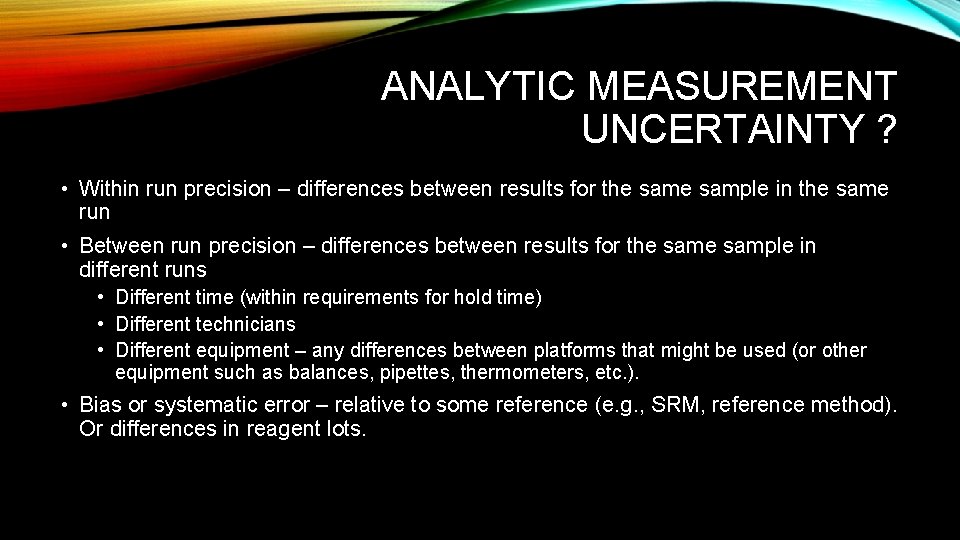 ANALYTIC MEASUREMENT UNCERTAINTY ?

• Within run precision – differences between results for the same sample in the same run

• Between run precision – differences between results for the same sample in different runs

• Different time (within requirements for hold time)
• Different technicians
• Different equipment – any differences between platforms that might be used (or other equipment such as balances, pipettes, thermometers, etc.).

• Bias or systematic error – relative to some reference (e.g., SRM, reference method). Or differences in reagent lots.